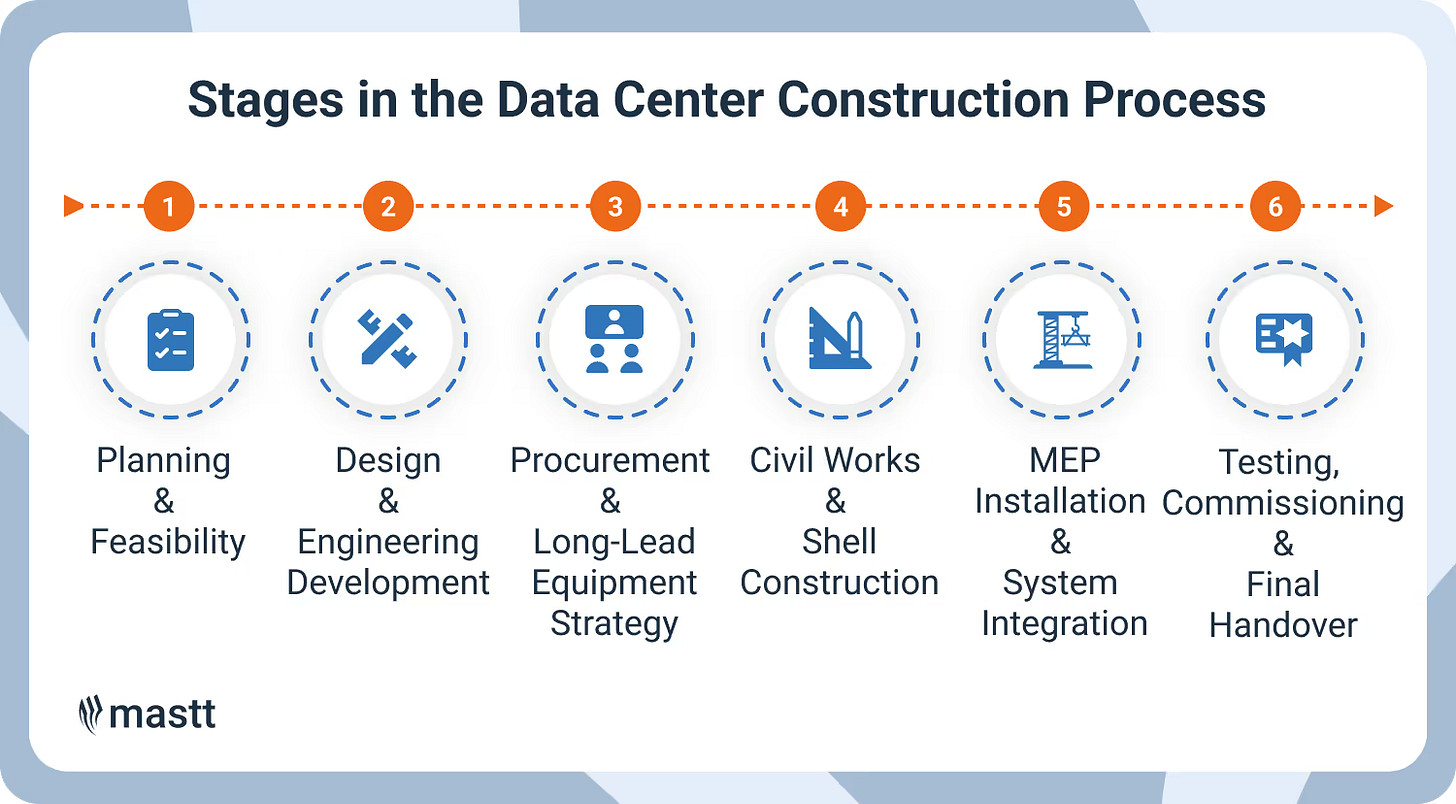 Stages in the Data Center Construction Process

1

Planning & Feasibility

2

Design & Engineering Development

3

Procurement & Long-Lead Equipment Strategy

4

Civil Works & Shell Construction

5

MEP Installation & System Integration

6

Testing, Commissioning & Final Handover

mastt